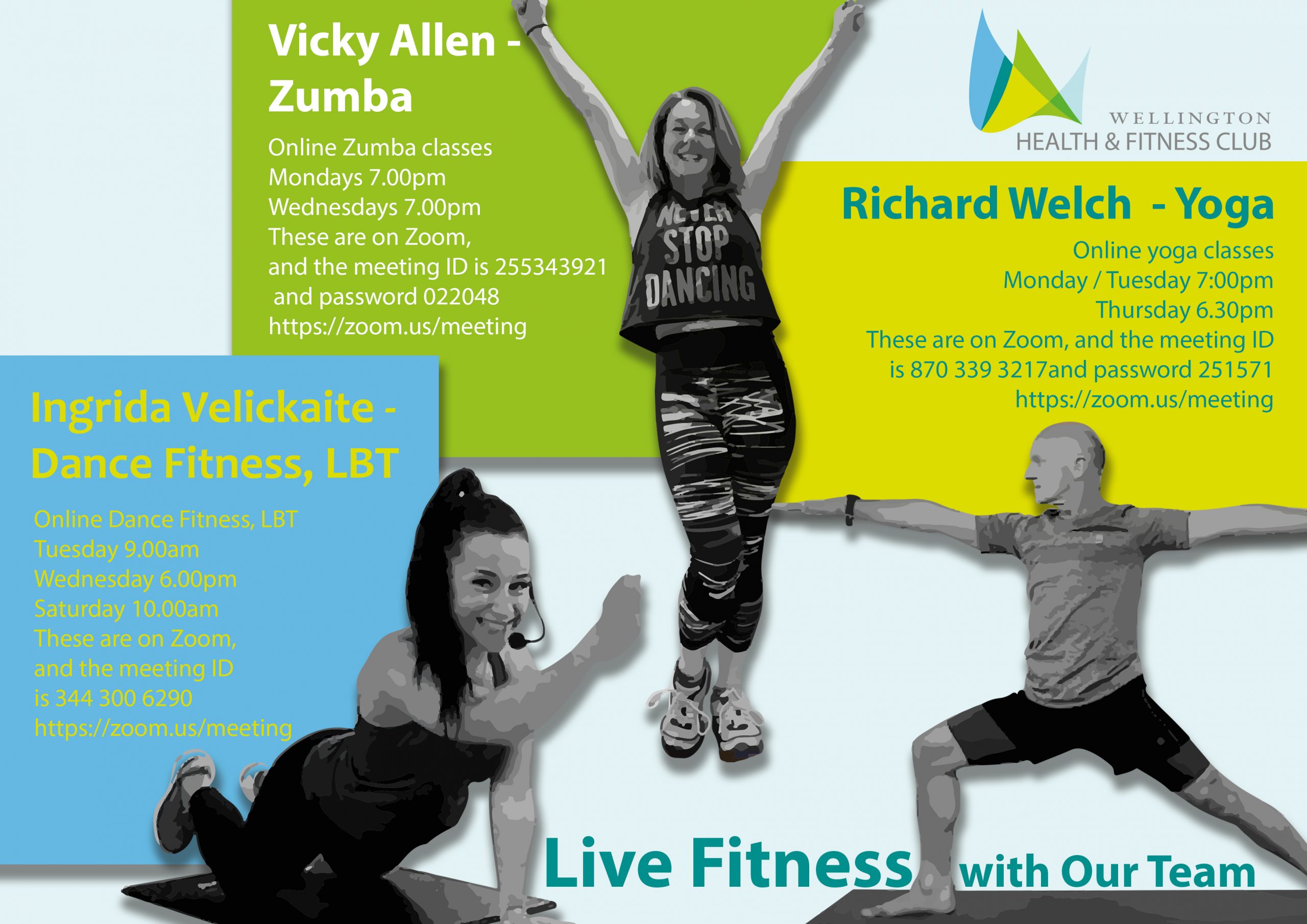 Vicky Allen - Zumba

Online Zumba classes
Mondays 7.00pm
Wednesdays 7.00pm
These are on Zoom,
and the meeting ID is 255343921
and password 022048
https://zoom.us/meeting

NEVER STOP DANCING

WELLINGTON
HEALTH & FITNESS CLUB

Richard Welch - Yoga

Online yoga classes
Monday / Tuesday 7:00pm
Thursday 6.30pm
These are on Zoom, and the meeting ID is 870 339 3217and password 251571
https://zoom.us/meeting

Ingrida Velickaite - Dance Fitness, LBT

Online Dance Fitness, LBT
Tuesday 9.00am
Wednesday 6.00pm
Saturday 10.00am
These are on Zoom,
and the meeting ID
is 344 300 6290
https://zoom.us/meeting

Live Fitness with Our Team